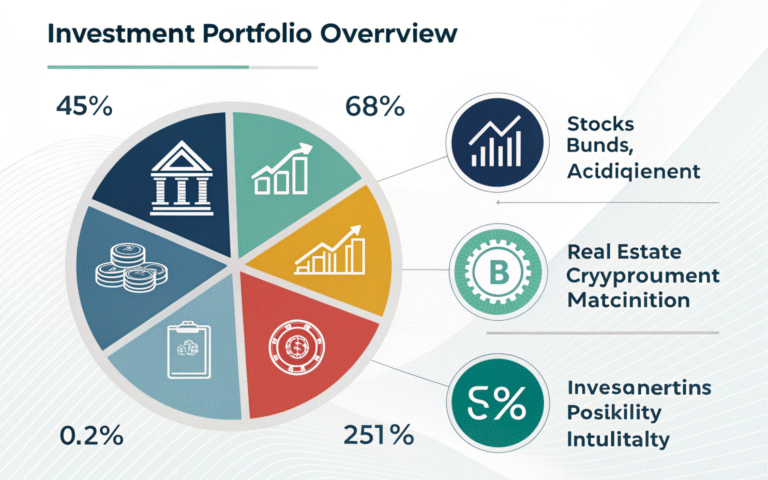 Investment Portfolio Overview

45%

68%

0.2%

251%

Stocks
Bunds,
Acidiqienent

B

Real Estate
Cryyproument
Matcinition

S%

Invesanertins
Posikility
Intulitalty